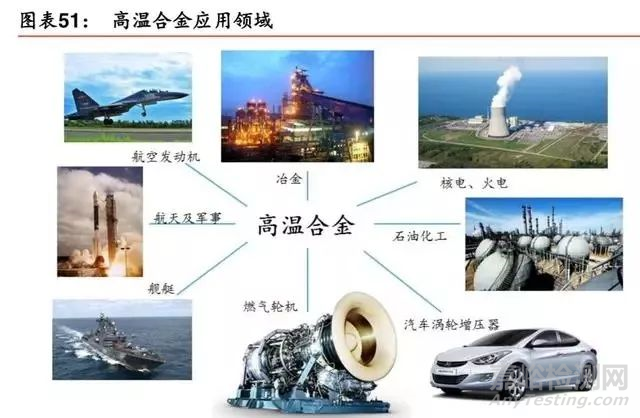 图表51： 高温合金应用领域

航空发动机

冶金

核电、火电

航天及军事

高温合金

石油化工

舰艇

燃气轮机

汽车涡轮增压器

嘉峪检测网
AnyTesting.com